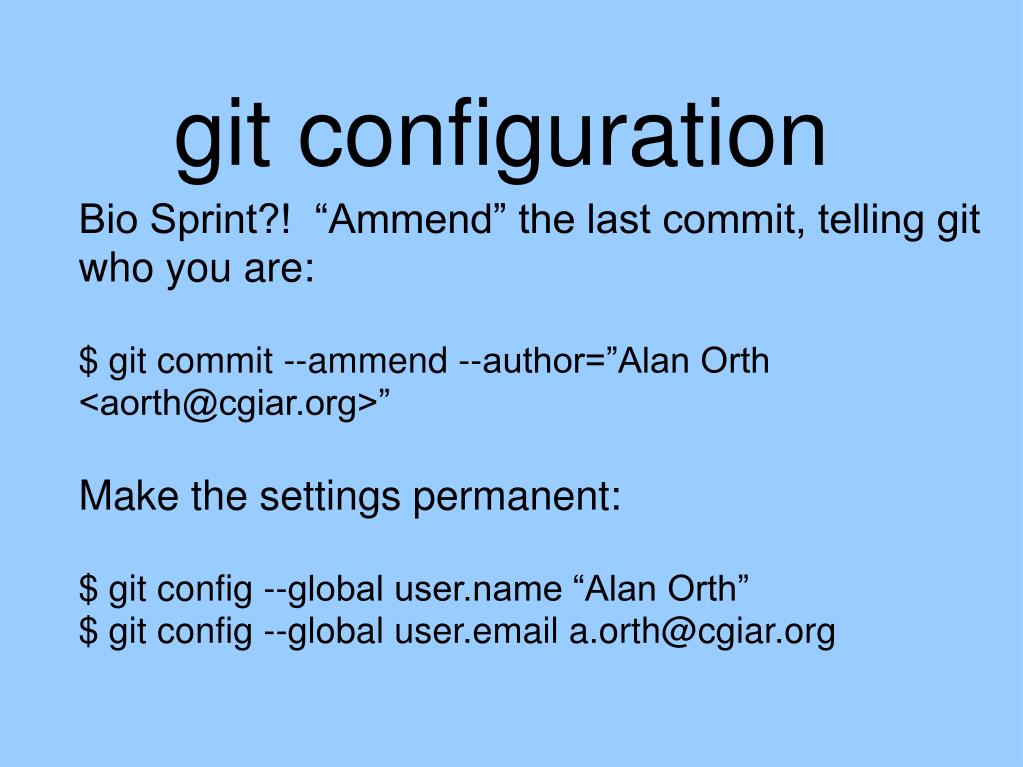 git configuration

Bio Sprint?! “Ammend” the last commit, telling git who you are:

$ git commit --ammend --author=”Alan Orth <aorth@cgiar.org>”

Make the settings permanent:

$ git config --global user.name “Alan Orth”
$ git config --global user.email a.orth@cgiar.org